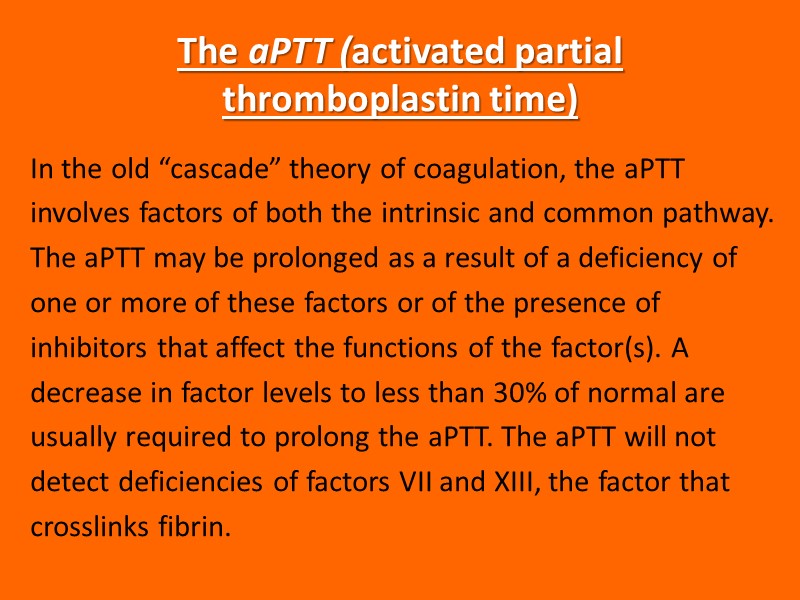 The aPTT (activated partial thromboplastin time)

In the old “cascade” theory of coagulation, the aPTT involves factors of both the intrinsic and common pathway. The aPTT may be prolonged as a result of a deficiency of one or more of these factors or of the presence of inhibitors that affect the functions of the factor(s). A decrease in factor levels to less than 30% of normal are usually required to prolong the aPTT. The aPTT will not detect deficiencies of factors VII and XIII, the factor that crosslinks fibrin.